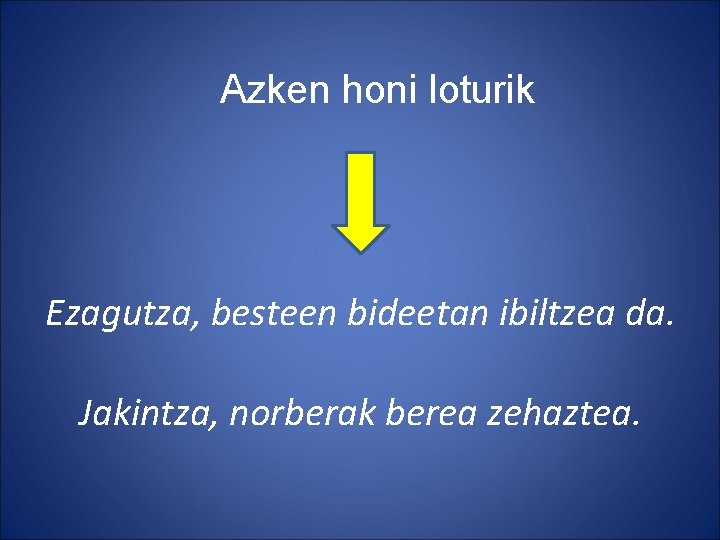 Azken honi loturik

Ezagutza, besteen bideetan ibiltzea da.

Jakintza, norberak berea zehaztea.